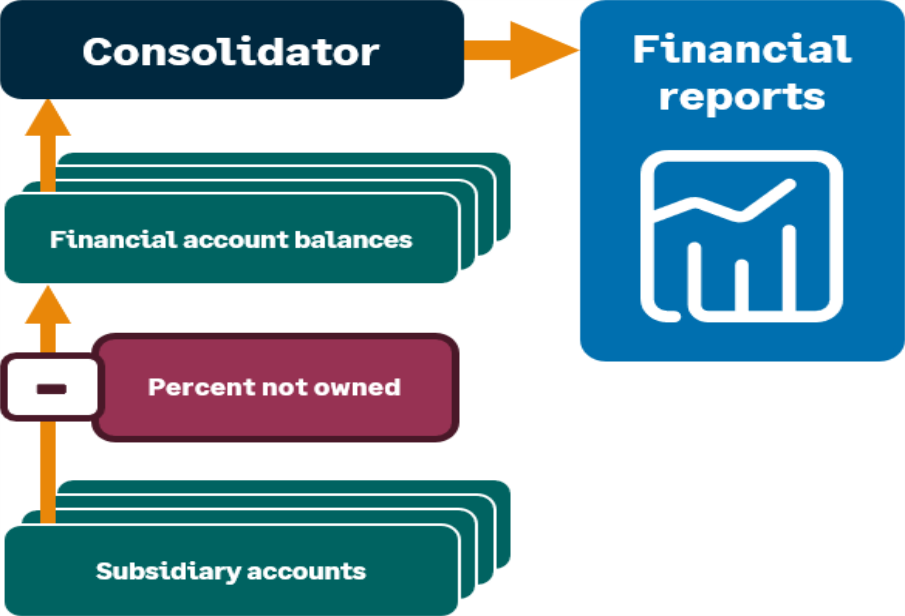 Consolidator

Financial reports

Financial account balances

−

Percent not owned

Subsidiary accounts